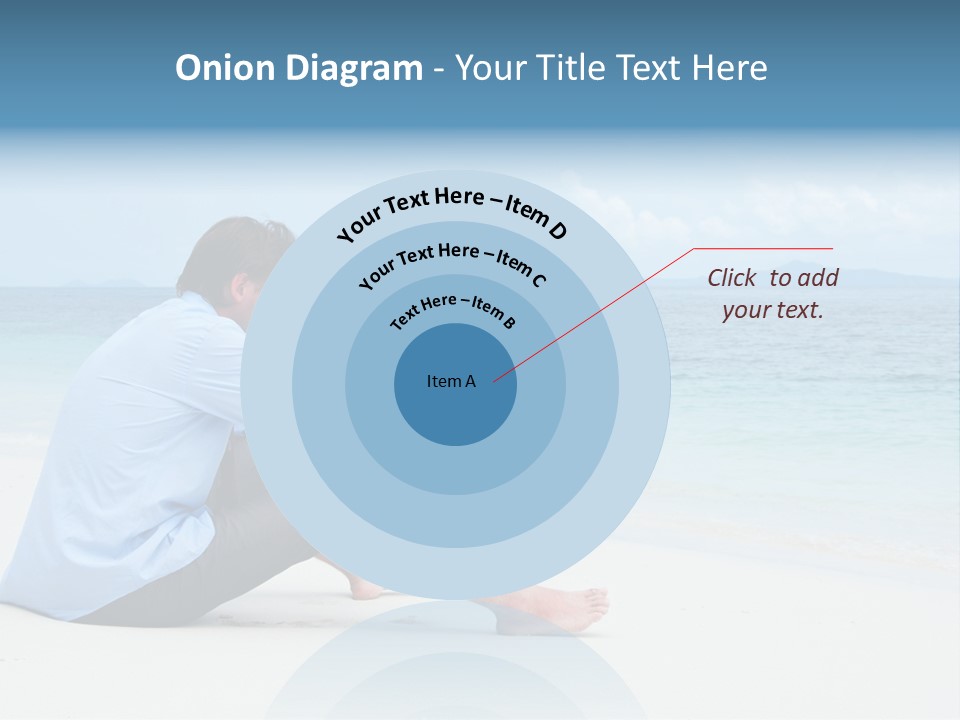 Onion Diagram - Your Title Text Here

Your Text Here – Item D

Your Text Here – Item C

Text Here – Item B

Item A

Click to add your text.